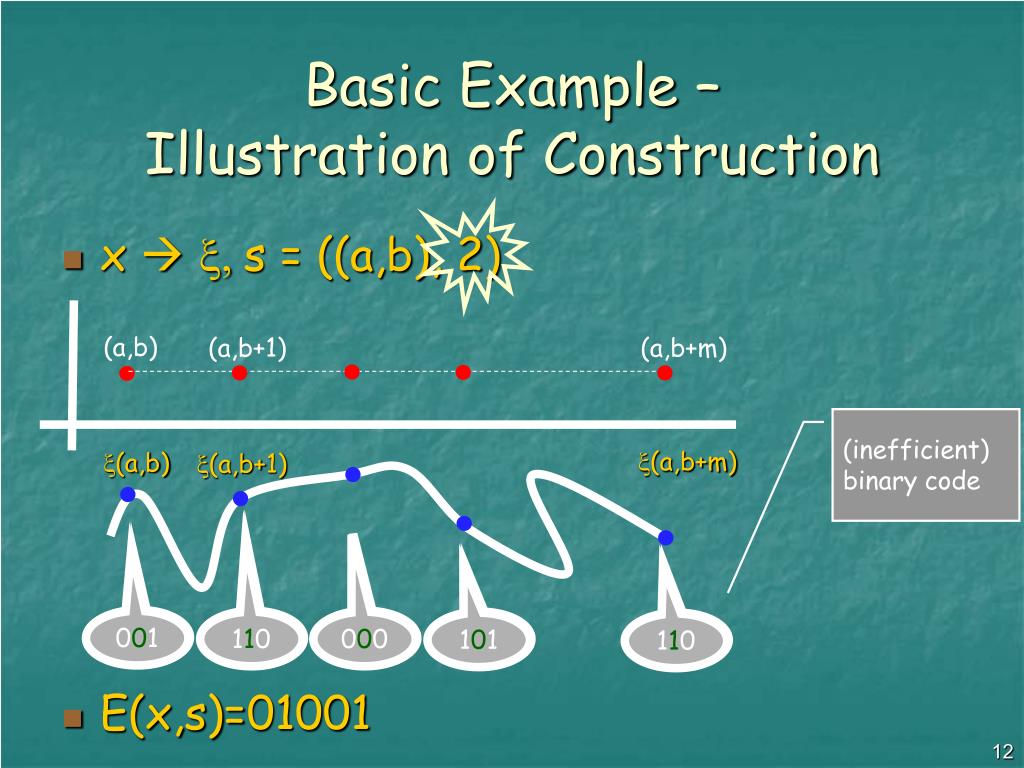 Basic Example –
Illustration of Construction

x → $\xi$, s = ((a,b), 2)

(a,b) (a,b+1) (a,b+m)

$\xi$(a,b) $\xi$(a,b+1) $\xi$(a,b+m)

(inefficient) binary code

001 110 000 101 110

E(x,s)=01001

12